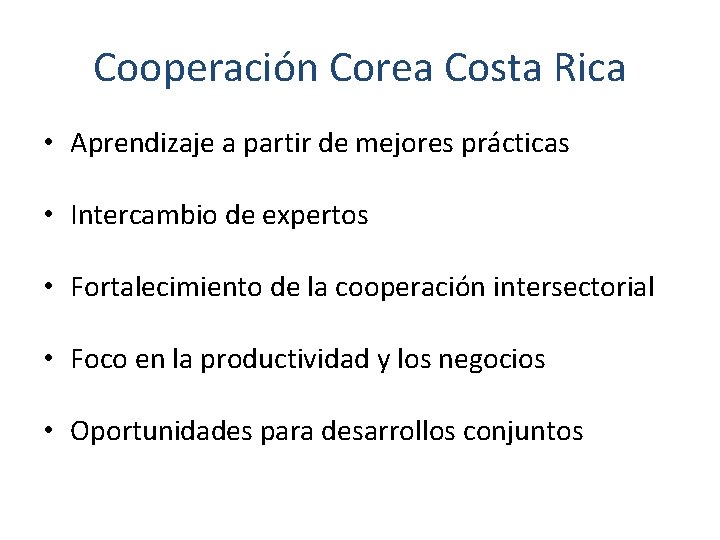 Cooperación Corea Costa Rica

• Aprendizaje a partir de mejores prácticas

• Intercambio de expertos

• Fortalecimiento de la cooperación intersectorial

• Foco en la productividad y los negocios

• Oportunidades para desarrollos conjuntos